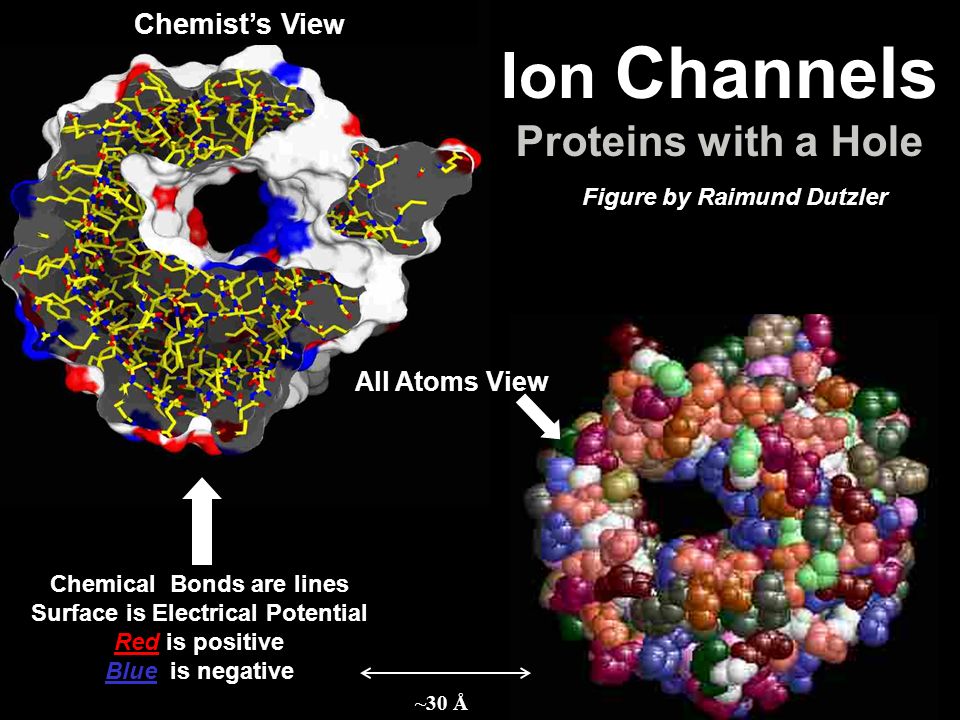 Chemist's View

Ion Channels
Proteins with a Hole

Figure by Raimund Dutzler

All Atoms View

Chemical Bonds are lines
Surface is Electrical Potential
Red is positive
Blue is negative

~30 Å